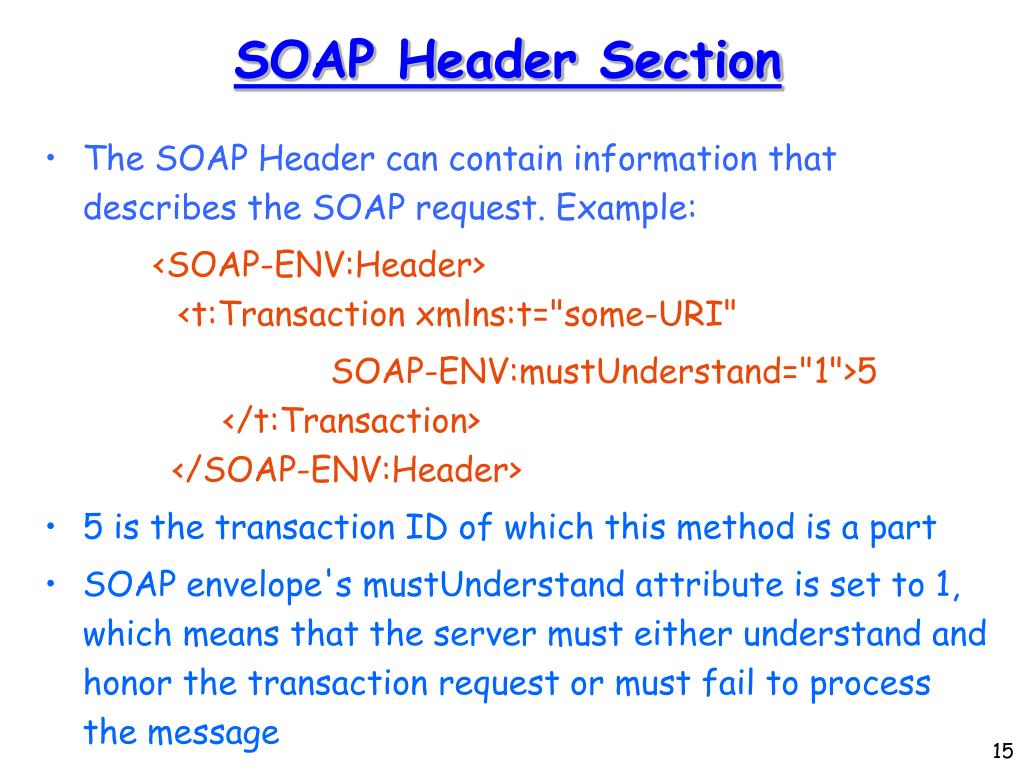 SOAP Header Section

• The SOAP Header can contain information that describes the SOAP request. Example:

<SOAP-ENV:Header>
<t:Transaction xmlns:t="some-URI"
SOAP-ENV:mustUnderstand="1">5
</t:Transaction>
</SOAP-ENV:Header>

• 5 is the transaction ID of which this method is a part

• SOAP envelope's mustUnderstand attribute is set to 1, which means that the server must either understand and honor the transaction request or must fail to process the message

15